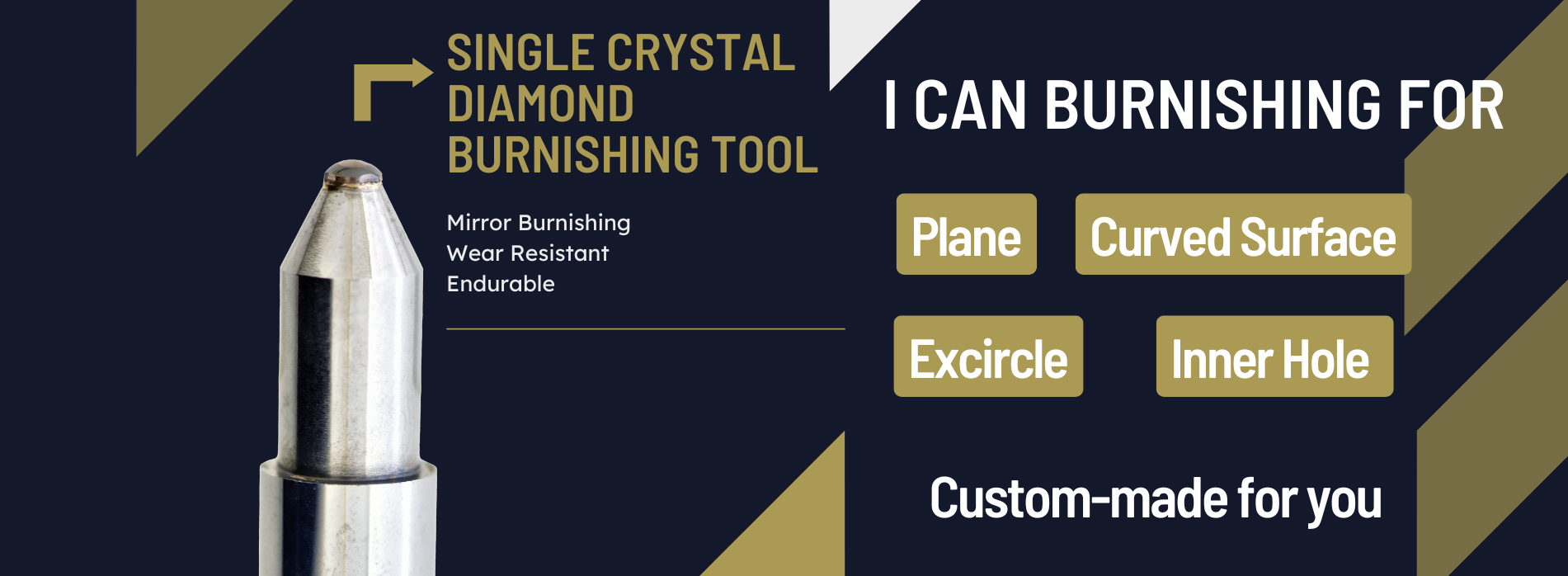 SINGLE CRYSTAL DIAMOND BURNISHING TOOL

Mirror Burnishing
Wear Resistant
Endurable

I CAN BURNISHING FOR

Plane

Curved Surface

Excircle

Inner Hole

Custom-made for you